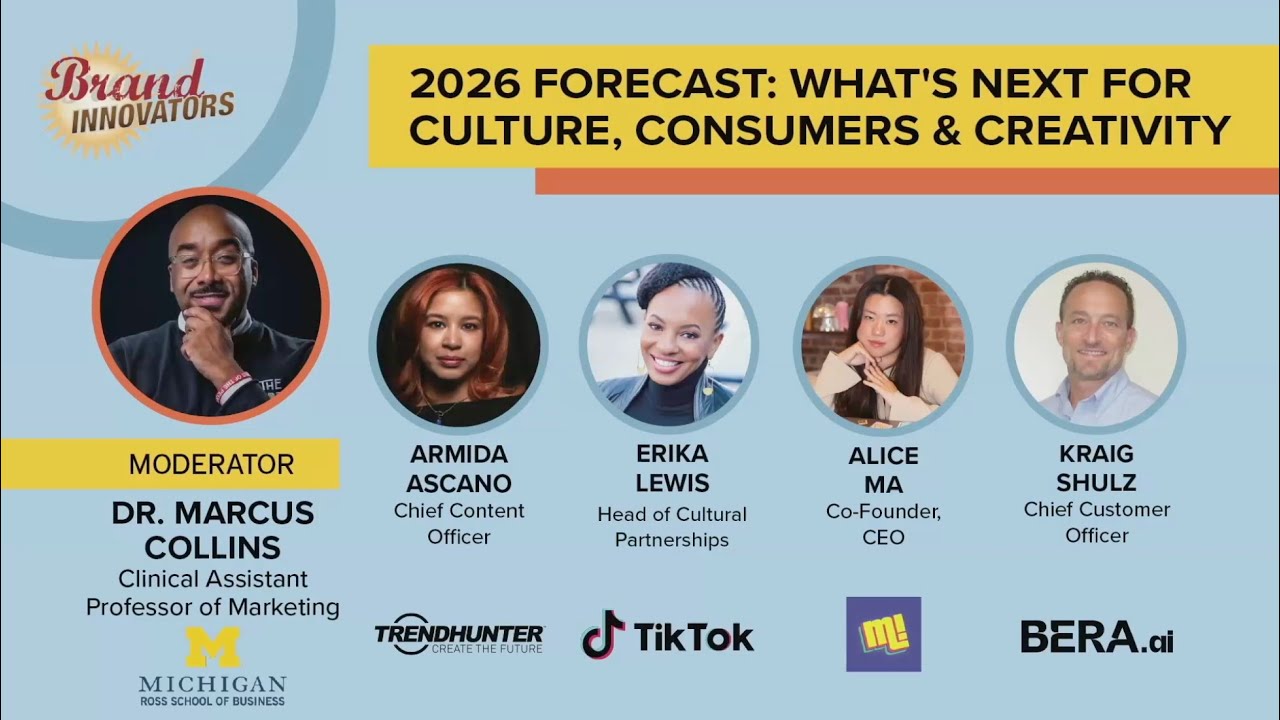 Brand INNOVATORS

2026 FORECAST: WHAT'S NEXT FOR CULTURE, CONSUMERS & CREATIVITY

MODERATOR
DR. MARCUS COLLINS
Clinical Assistant Professor of Marketing
M
MICHIGAN
ROSS SCHOOL OF BUSINESS

ARMIDA ASCANO
Chief Content Officer
TRENDHUNTER
CREATE THE FUTURE

ERIKA LEWIS
Head of Cultural Partnerships
TikTok

ALICE MA
Co-Founder, CEO
m!

KRAIG SHULZ
Chief Customer Officer
BERA.ai